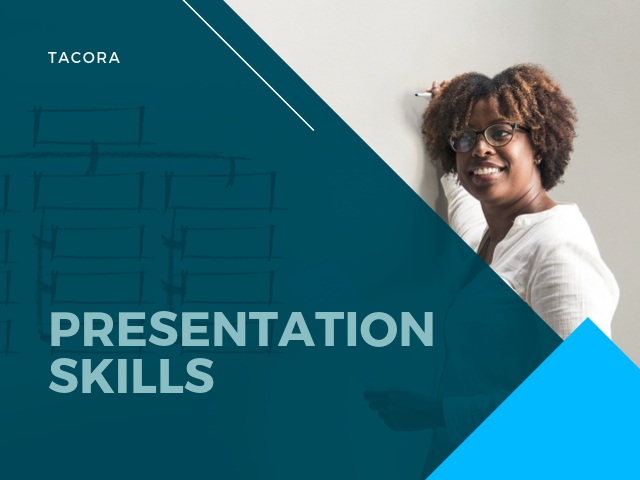 TACORA

PRESENTATION SKILLS